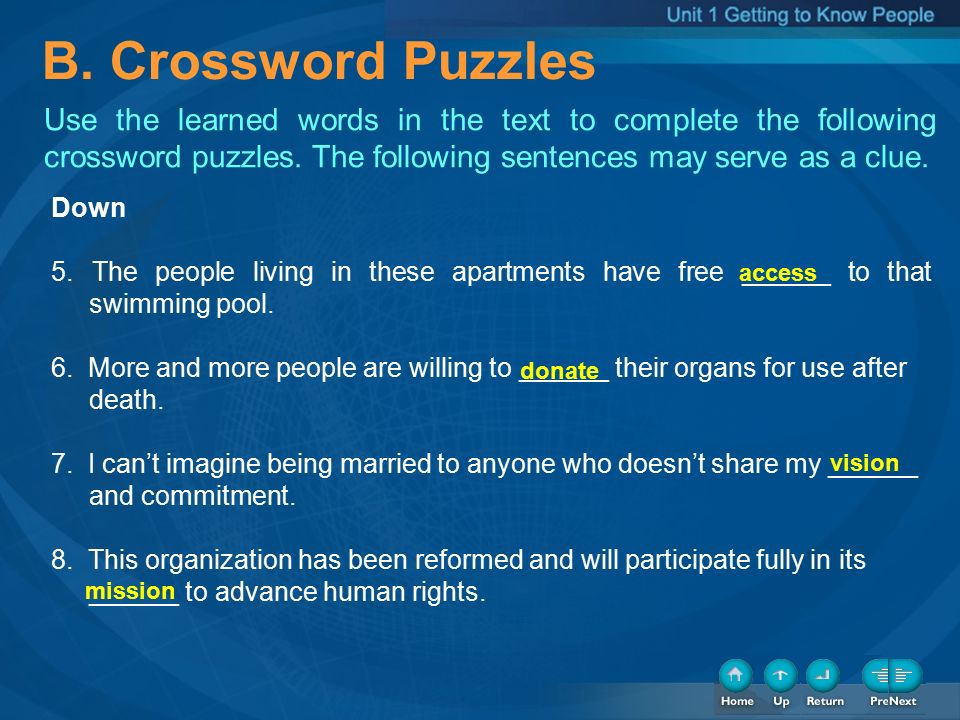 Unit 1 Getting to Know People

B. Crossword Puzzles

Use the learned words in the text to complete the following crossword puzzles. The following sentences may serve as a clue.

Down

5. The people living in these apartments have free access to that swimming pool.

6. More and more people are willing to donate their organs for use after death.

7. I can't imagine being married to anyone who doesn't share my vision and commitment.

8. This organization has been reformed and will participate fully in its mission to advance human rights.

Home Up Return PreNext